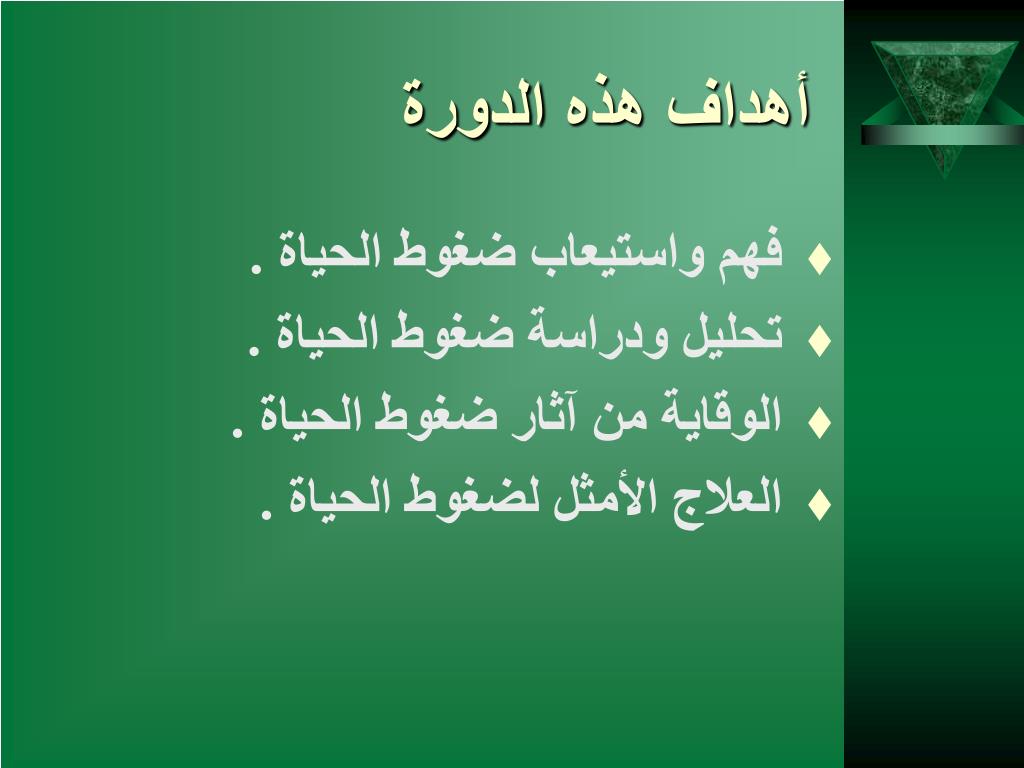 أهداف هذه الدورة

♦ فهم واستيعاب ضغوط الحياة .
♦ تحليل ودراسة ضغوط الحياة .
♦ الوقاية من آثار ضغوط الحياة .
♦ العلاج الأمثل لضغوط الحياة .